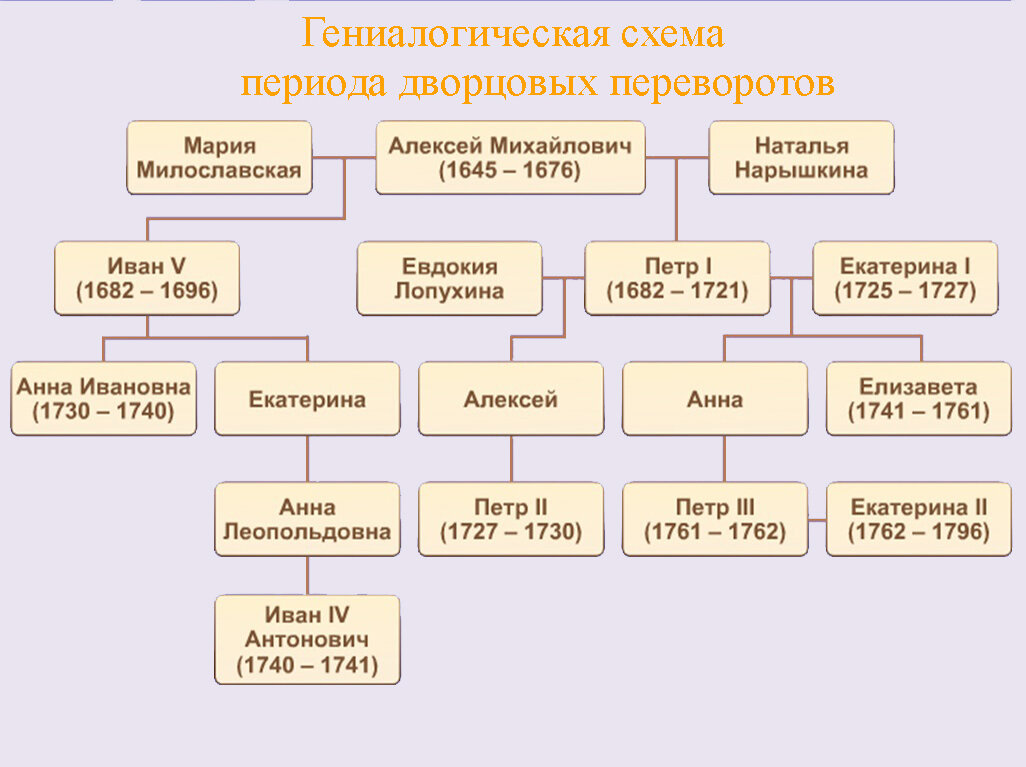 Гениалогическая схема
периода дворцовых переворотов

Мария Милославская

Алексей Михайлович (1645 – 1676)

Наталья Нарышкина

Иван V (1682 – 1696)

Евдокия Лопухина

Петр I (1682 – 1721)

Екатерина I (1725 – 1727)

Анна Ивановна (1730 – 1740)

Екатерина

Алексей

Анна

Елизавета (1741 – 1761)

Анна Леопольдовна

Петр II (1727 – 1730)

Петр III (1761 – 1762)

Екатерина II (1762 – 1796)

Иван IV Антонович (1740 – 1741)